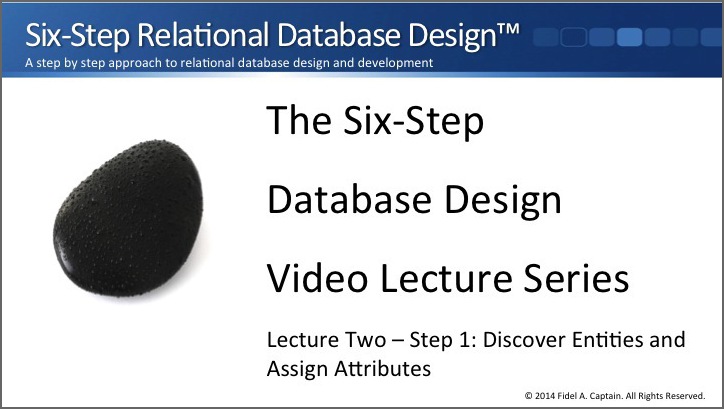 Six-Step Relational Database Design™
A step by step approach to relational database design and development

The Six-Step

Database Design

Video Lecture Series

Lecture Two – Step 1: Discover Entities and Assign Attributes

© 2014 Fidel A. Captain. All Rights Reserved.